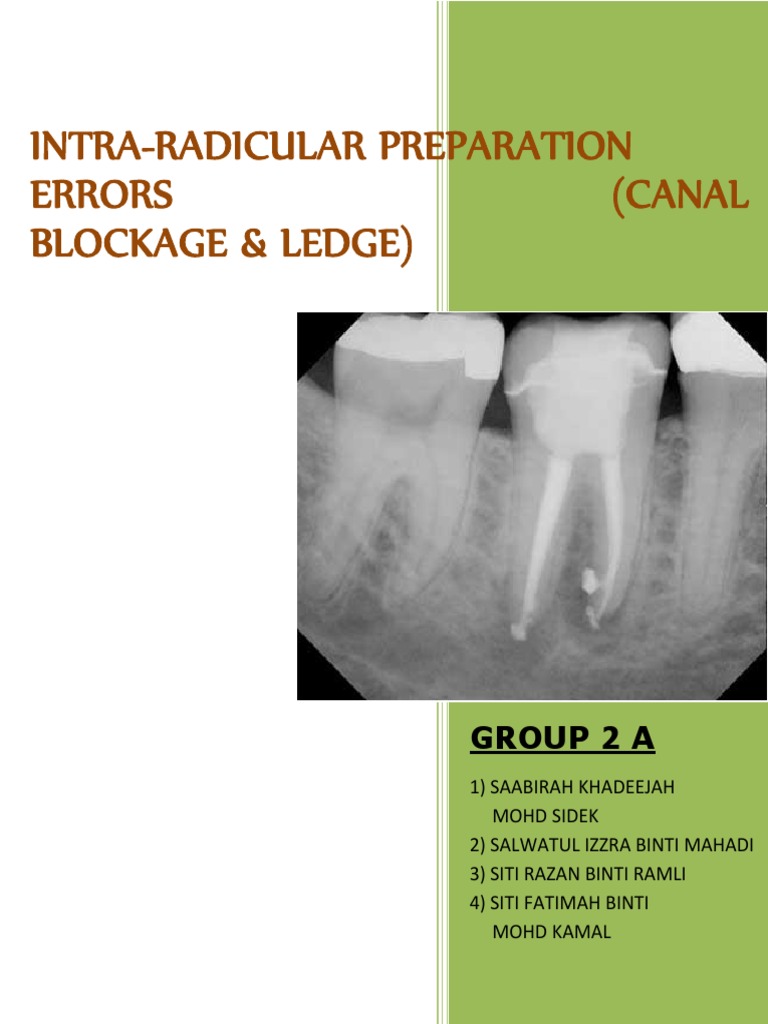 INTRA-RADICULAR PREPARATION ERRORS (CANAL BLOCKAGE & LEDGE)

GROUP 2 A

1) SAABIRAH KHADEEJAH MOHD SIDEK
2) SALWATUL IZZRA BINTI MAHADI
3) SITI RAZAN BINTI RAMLI
4) SITI FATIMAH BINTI MOHD KAMAL